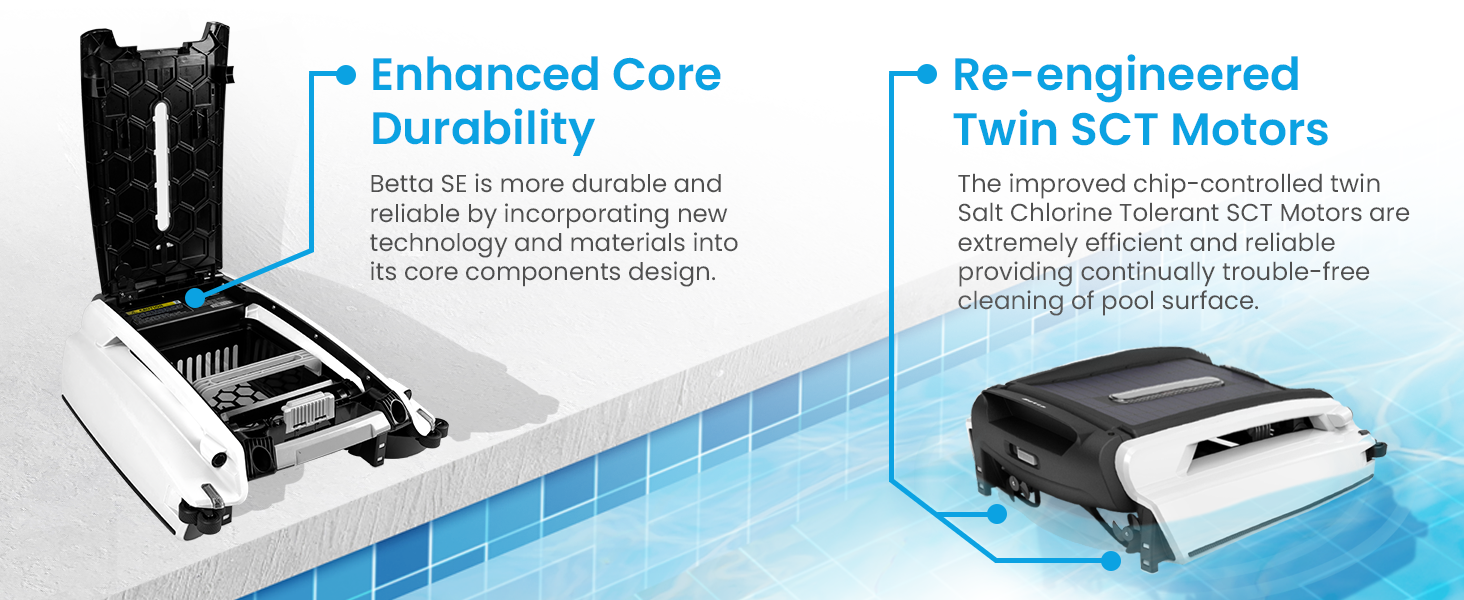 Enhanced Core Durability

Betta SE is more durable and reliable by incorporating new technology and materials into its core components design.

Re-engineered Twin SCT Motors

The improved chip-controlled twin Salt Chlorine Tolerant SCT Motors are extremely efficient and reliable providing continually trouble-free cleaning of pool surface.